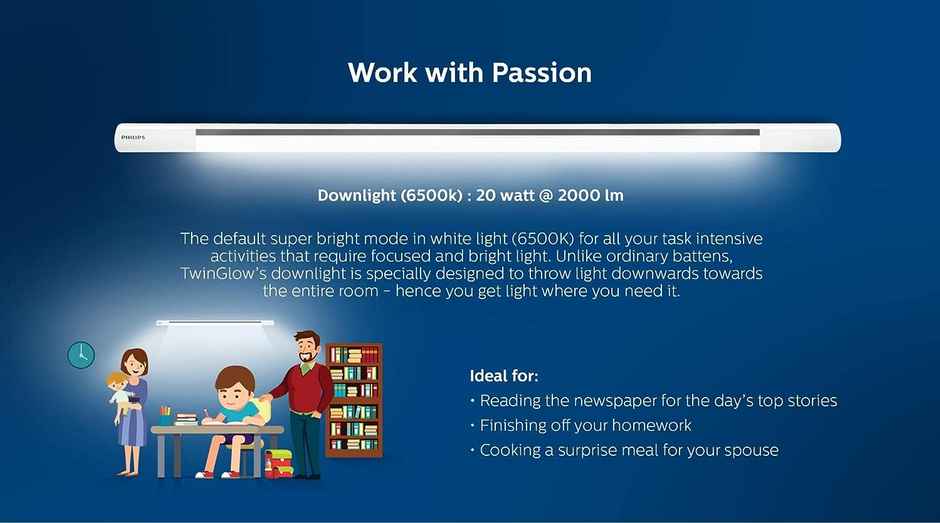 Work with Passion

PHILIPS

Downlight (6500k) : 20 watt @ 2000 lm

The default super bright mode in white light (6500K) for all your task intensive activities that require focused and bright light. Unlike ordinary battens, TwinGlow's downlight is specially designed to throw light downwards towards the entire room - hence you get light where you need it.

Ideal for:
• Reading the newspaper for the day's top stories
• Finishing off your homework
• Cooking a surprise meal for your spouse